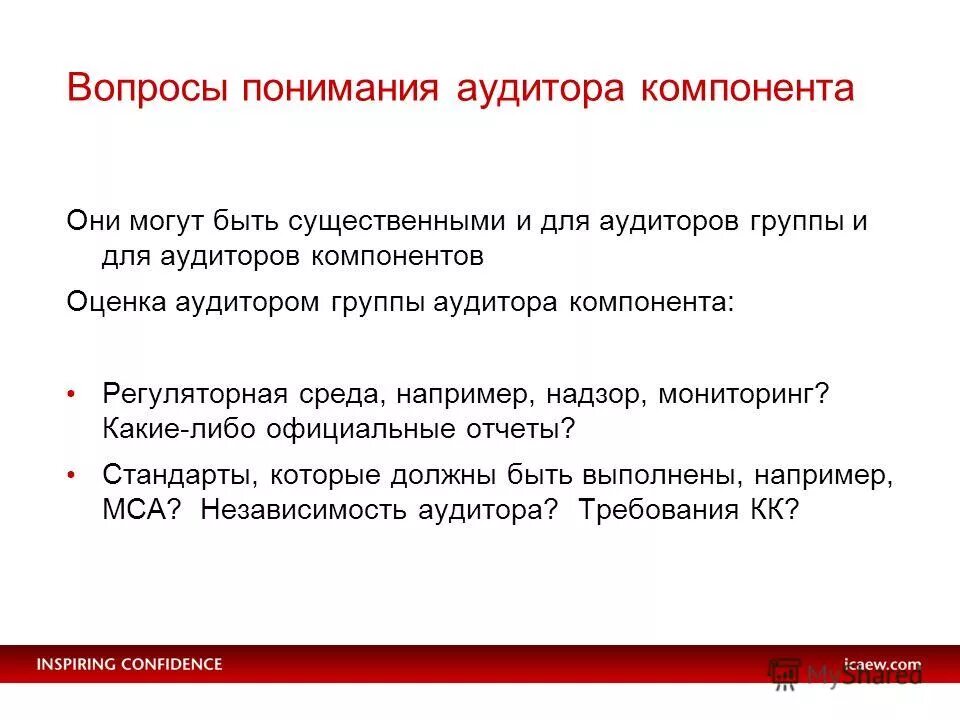 Вопросы понимания аудитора компонента

Они могут быть существенными и для аудиторов группы и для аудиторов компонентов

Оценка аудитором группы аудитора компонента:

• Регуляторная среда, например, надзор, мониторинг? Какие-либо официальные отчеты?

• Стандарты, которые должны быть выполнены, например, МСА? Независимость аудитора? Требования КК?

INSPIRING CONFIDENCE

icaew.com

MyShared